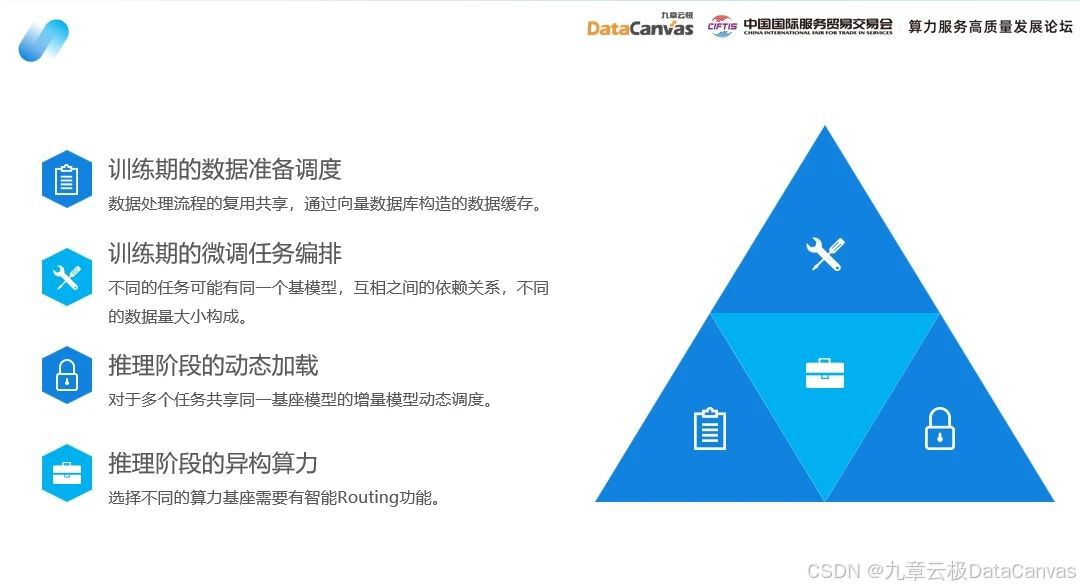 九章云极 DataCanvas CIFTIS 中国国际服务贸易交易会 CHINA INTERNATIONAL FAIR FOR TRADE IN SERVICES 算力服务高质量发展论坛

训练期的数据准备调度
数据处理流程的复用共享，通过向量数据库构造的数据缓存。

训练期的微调任务编排
不同的任务可能有同一个基模型，互相之间的依赖关系，不同的数据量大小构成。

推理阶段的动态加载
对于多个任务共享同一基座模型的增量模型动态调度。

推理阶段的异构算力
选择不同的算力基座需要有智能Routing功能。

CSDN @九章云极DataCanvas